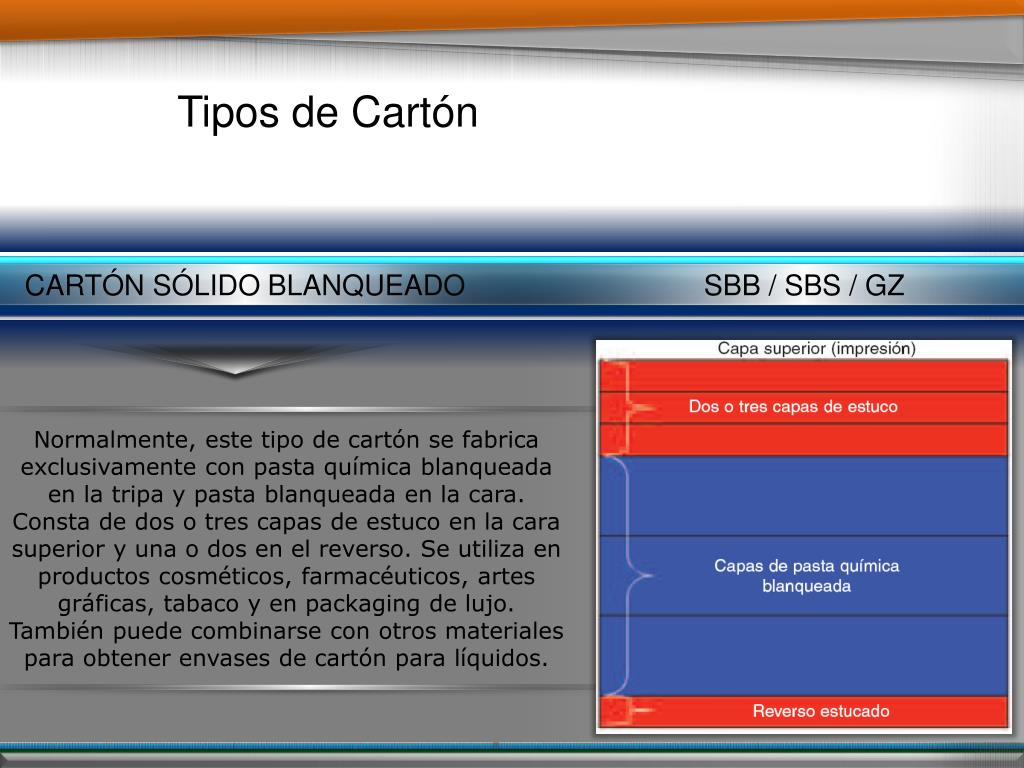 Tipos de Cartón

CARTÓN SÓLIDO BLANQUEADO

SBB / SBS / GZ

Normalmente, este tipo de cartón se fabrica exclusivamente con pasta química blanqueada en la tripa y pasta blanqueada en la cara. Consta de dos o tres capas de estuco en la cara superior y una o dos en el reverso. Se utiliza en productos cosméticos, farmacéuticos, artes gráficas, tabaco y en packaging de lujo. También puede combinarse con otros materiales para obtener envases de cartón para líquidos.

Capa superior (impresión)

Dos o tres capas de estuco

Capas de pasta química blanqueada

Reverso estucado